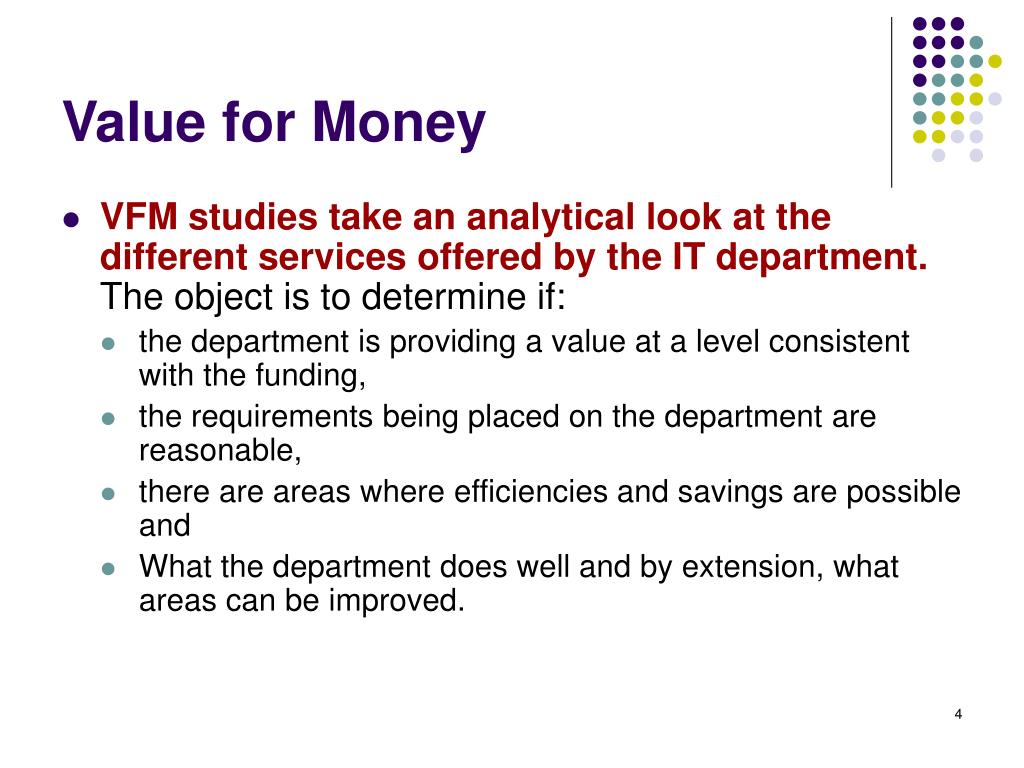 Value for Money

- VFM studies take an analytical look at the different services offered by the IT department. The object is to determine if:
  - the department is providing a value at a level consistent with the funding,
  - the requirements being placed on the department are reasonable,
  - there are areas where efficiencies and savings are possible and
  - What the department does well and by extension, what areas can be improved.

4